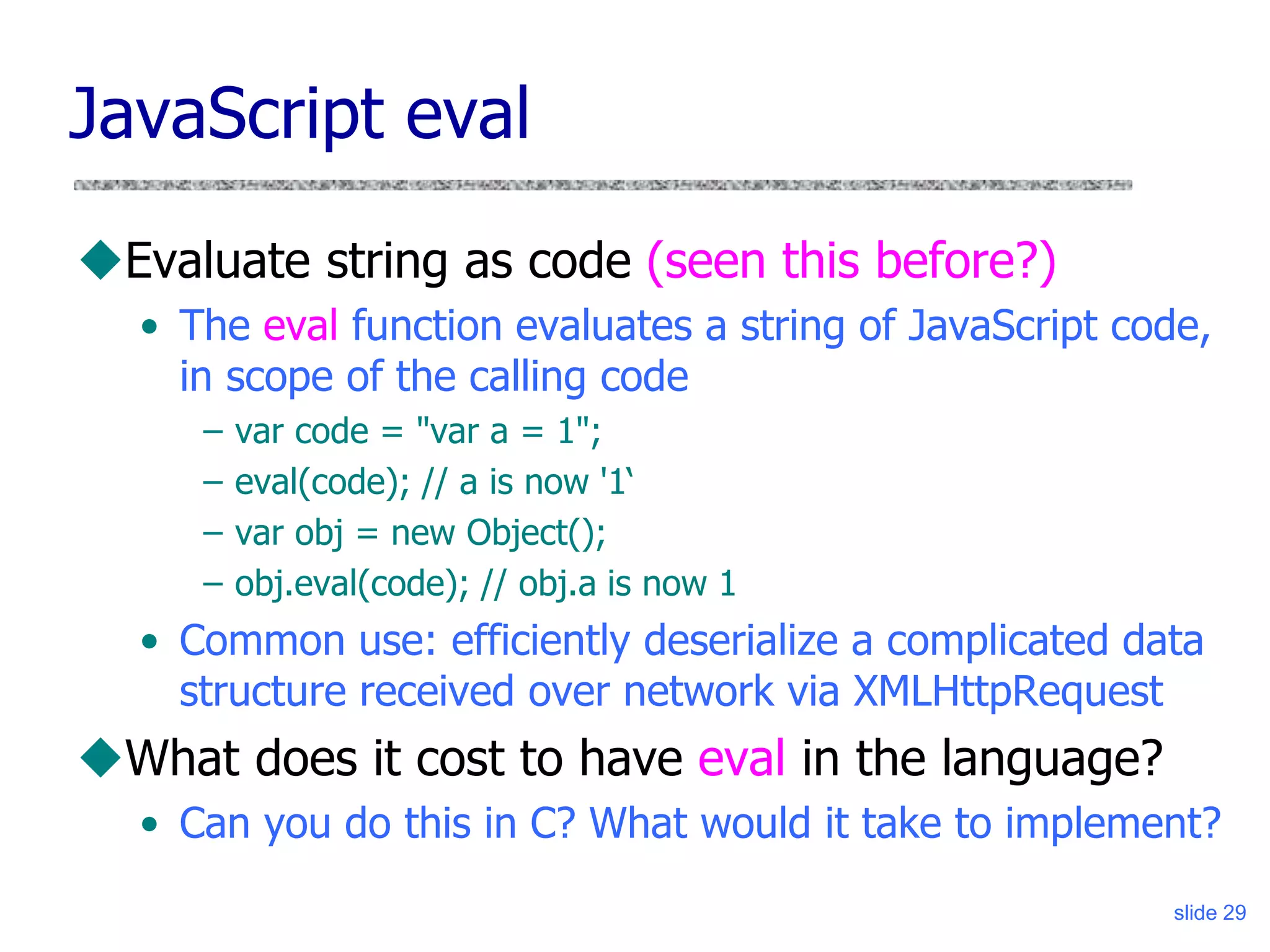 JavaScript eval

◆Evaluate string as code (seen this before?)

• The eval function evaluates a string of JavaScript code, in scope of the calling code

– var code = "var a = 1";

– eval(code); // a is now '1‘

– var obj = new Object();

– obj.eval(code); // obj.a is now 1

• Common use: efficiently deserialize a complicated data structure received over network via XMLHttpRequest

◆What does it cost to have eval in the language?

• Can you do this in C? What would it take to implement?

slide 29